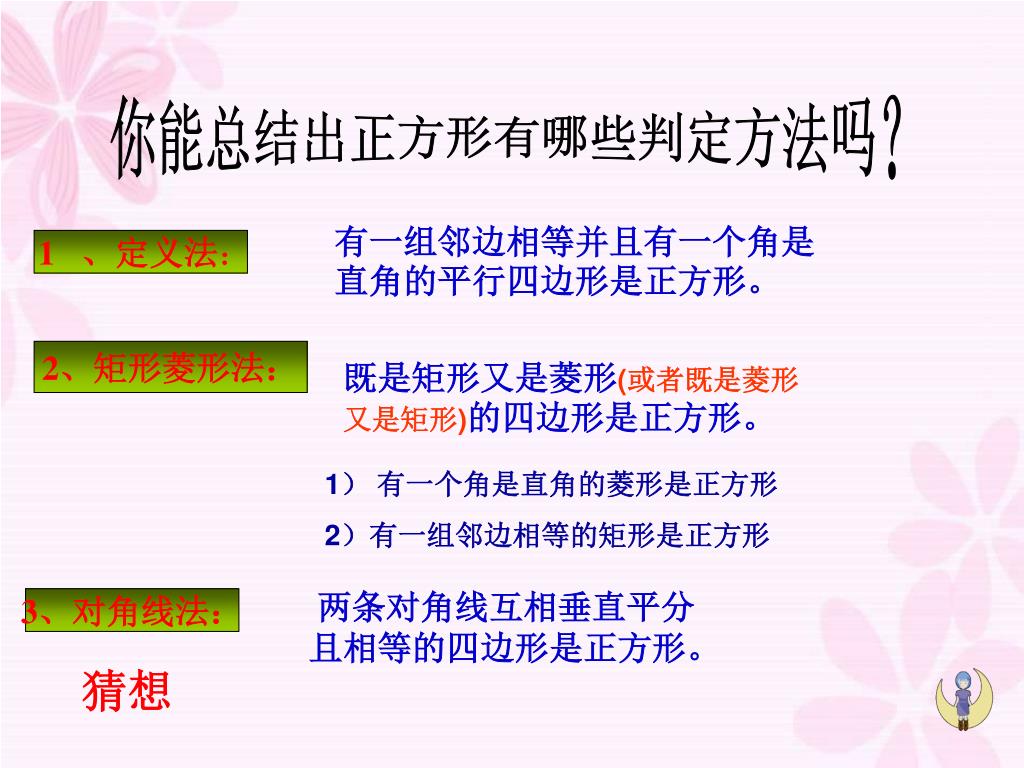 你能总结出正方形有哪些判定方法吗?

1 、定义法:

有一组邻边相等并且有一个角是直角的平行四边形是正方形。

2、矩形菱形法:

既是矩形又是菱形(或者既是菱形又是矩形)的四边形是正方形。

1) 有一个角是直角的菱形是正方形

2)有一组邻边相等的矩形是正方形

3、对角线法:

两条对角线互相垂直平分且相等的四边形是正方形。

猜想